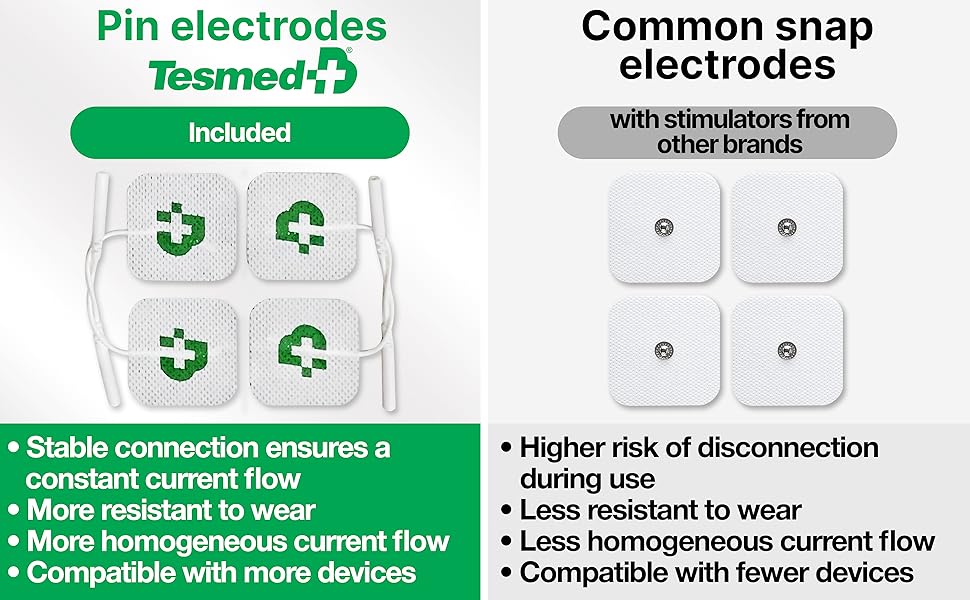 Pin electrodes
Tesmed®

Included

• Stable connection ensures a constant current flow
• More resistant to wear
• More homogeneous current flow
• Compatible with more devices

Common snap electrodes

with stimulators from other brands

• Higher risk of disconnection during use
• Less resistant to wear
• Less homogeneous current flow
• Compatible with fewer devices